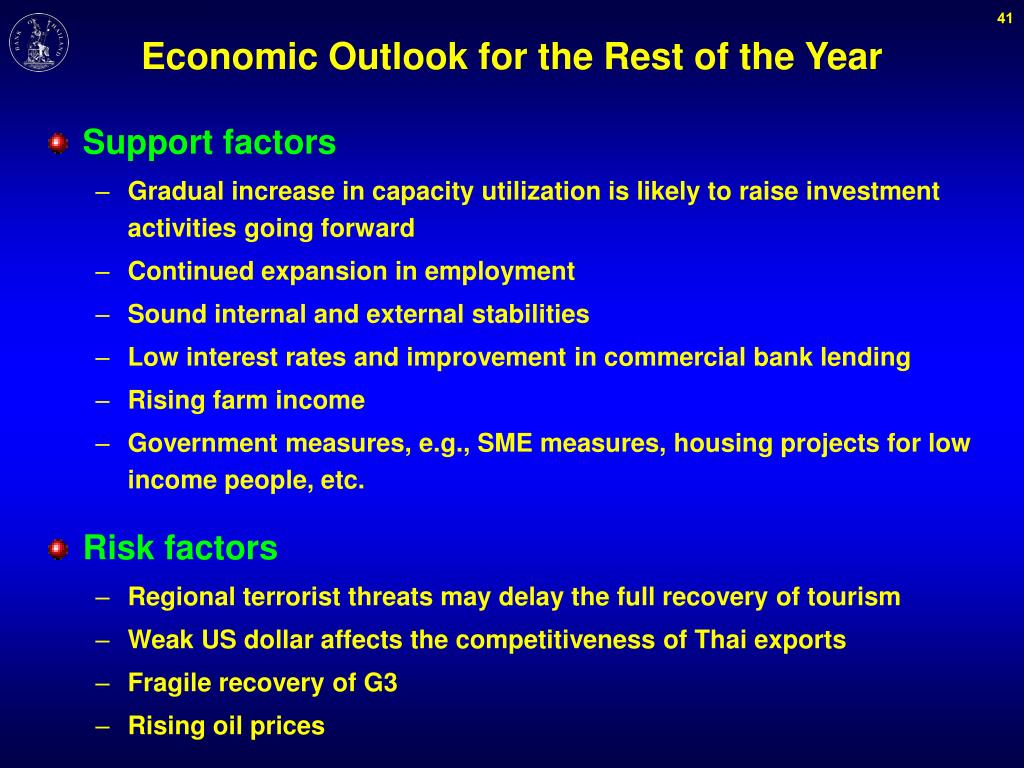 41

BANK OF THAILAND

Economic Outlook for the Rest of the Year

Support factors
– Gradual increase in capacity utilization is likely to raise investment activities going forward
– Continued expansion in employment
– Sound internal and external stabilities
– Low interest rates and improvement in commercial bank lending
– Rising farm income
– Government measures, e.g., SME measures, housing projects for low income people, etc.

Risk factors
– Regional terrorist threats may delay the full recovery of tourism
– Weak US dollar affects the competitiveness of Thai exports
– Fragile recovery of G3
– Rising oil prices